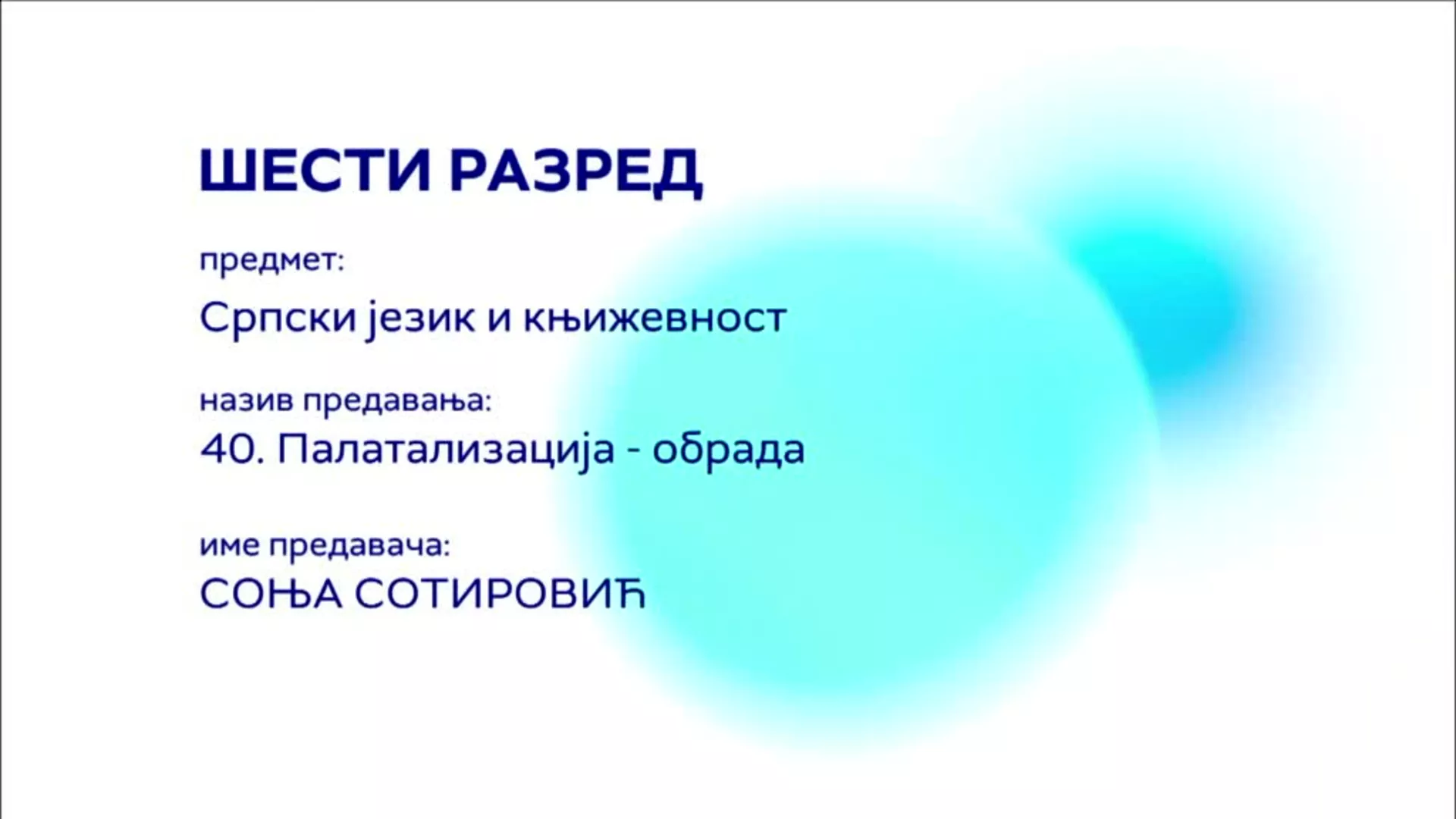 ШЕСТИ РАЗРЕД

предмет:
Српски језик и књижевност

назив предавања:
40. Палатализација - обрада

име предавача:
СОЊА СОТИРОВИЋ